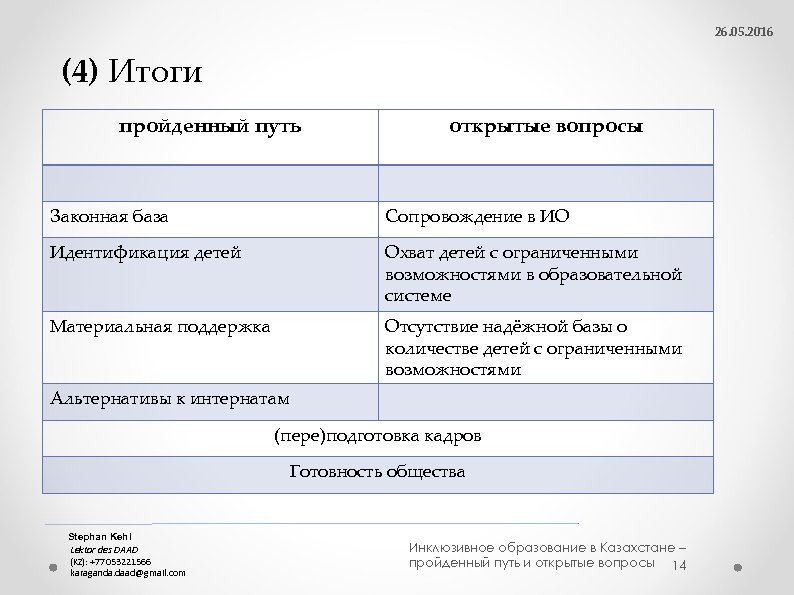 26.05.2016

(4) Итоги

| пройденный путь | открытые вопросы |
|---|---|
| | |
| Законная база | Сопровождение в ИО |
| Идентификация детей | Охват детей с ограниченными возможностями в образовательной системе |
| Материальная поддержка | Отсутствие надёжной базы о количестве детей с ограниченными возможностями |
| Альтернативы к интернатам | |
| (пере)подготовка кадров | |
| Готовность общества | |

Stephan Kehl
Lektor des DAAD
(KZ): +77053221566
karaganda.daad@gmail.com

Инклюзивное образование в Казахстане – пройденный путь и открытые вопросы 14